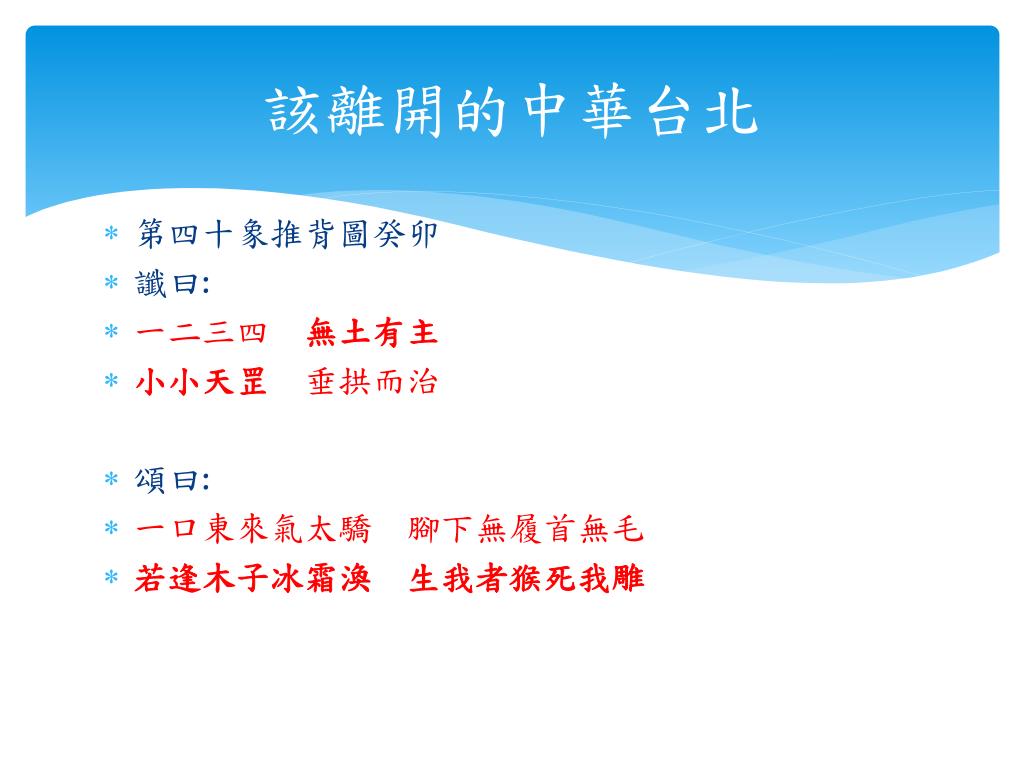 該離開的中華台北

* 第四十象推背圖癸卯
* 讖曰:
* 一二三四　無土有主
* 小小天罡　垂拱而治

* 頌曰:
* 一口東來氣太驕　腳下無履首無毛
* 若逢木子冰霜渙　生我者猴死我雕